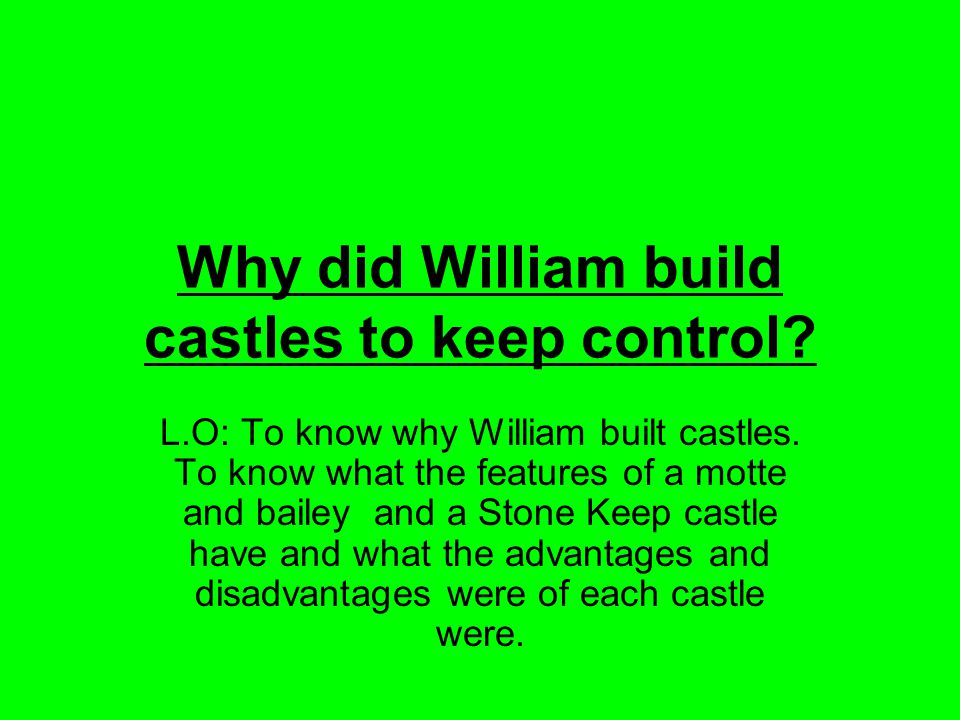 Why did William build castles to keep control?

L.O: To know why William built castles. To know what the features of a motte and bailey and a Stone Keep castle have and what the advantages and disadvantages were of each castle were.